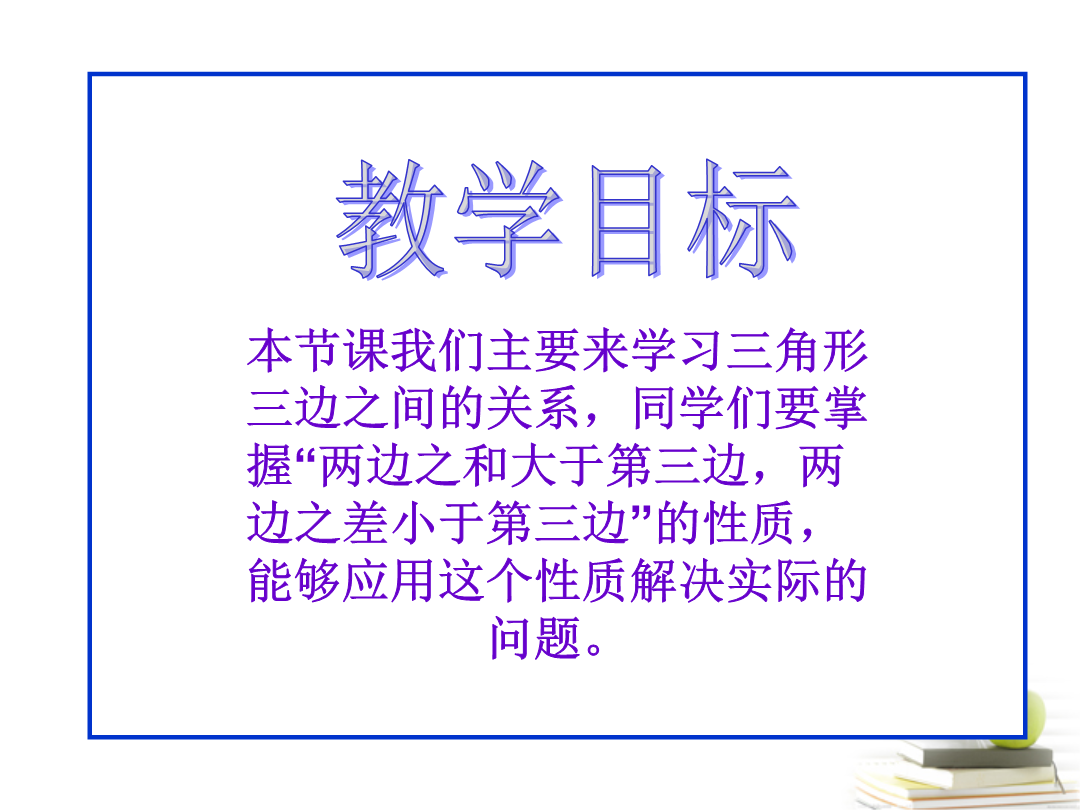 教学目标

本节课我们主要来学习三角形三边之间的关系，同学们要掌握“两边之和大于第三边，两边之差小于第三边”的性质，能够应用这个性质解决实际的问题。